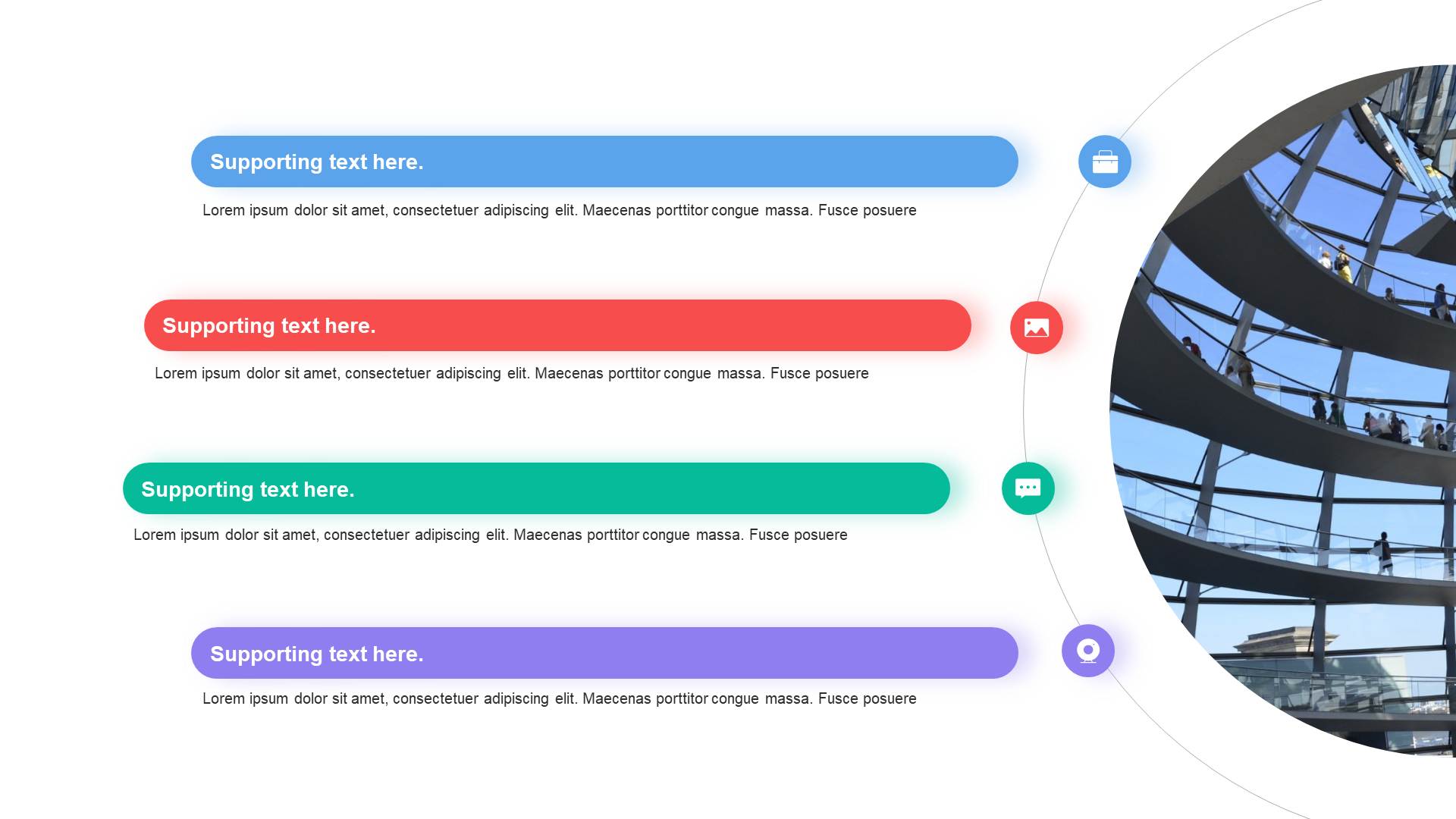 Supporting text here.

Lorem ipsum dolor sit amet, consectetuer adipiscing elit. Maecenas porttitor congue massa. Fusce posuere

Supporting text here.

Lorem ipsum dolor sit amet, consectetuer adipiscing elit. Maecenas porttitor congue massa. Fusce posuere

Supporting text here.

Lorem ipsum dolor sit amet, consectetuer adipiscing elit. Maecenas porttitor congue massa. Fusce posuere

Supporting text here.

Lorem ipsum dolor sit amet, consectetuer adipiscing elit. Maecenas porttitor congue massa. Fusce posuere